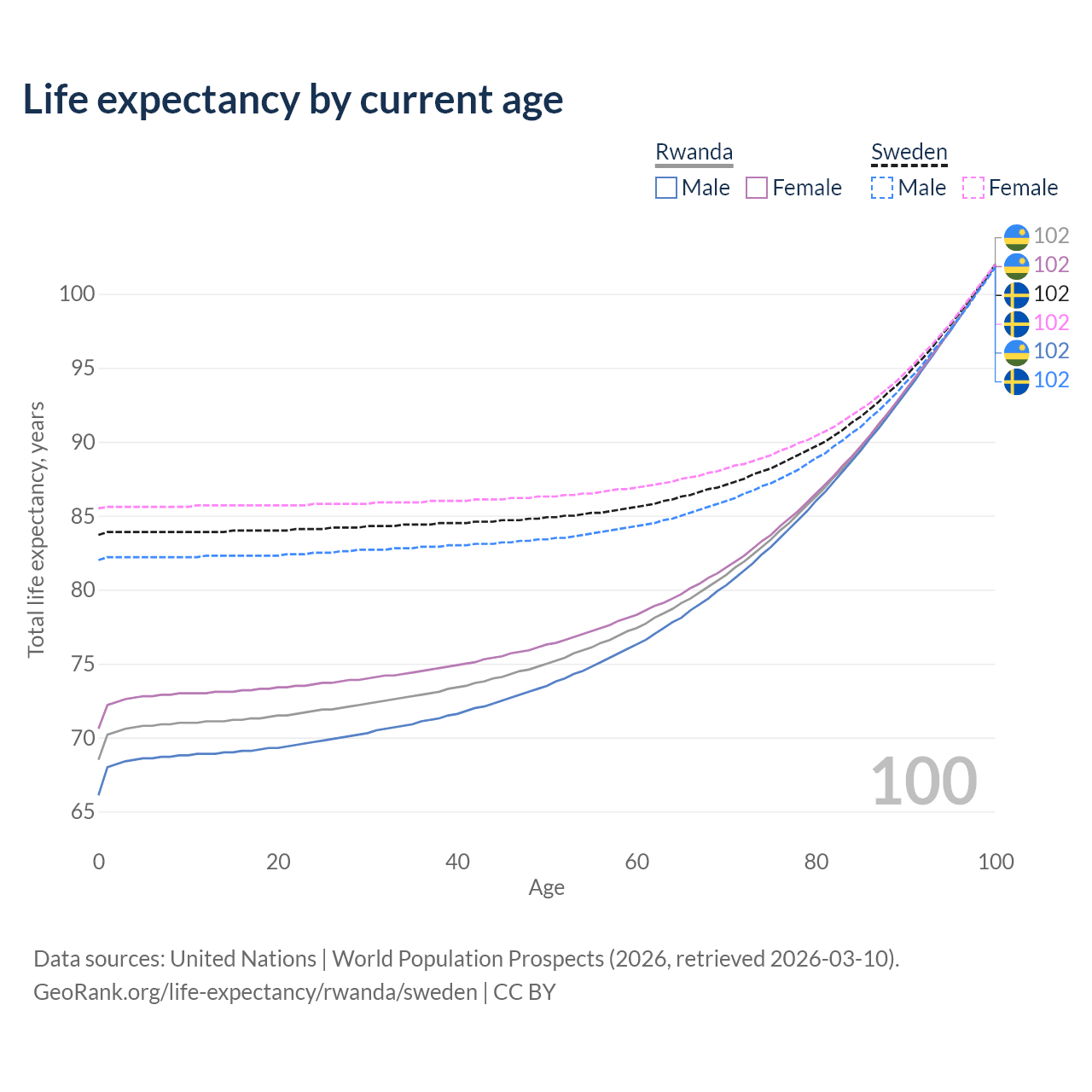 Life expectancy by current age

Rwanda
Male Female

Sweden
Male Female

102
102
102
102
102
102

100
95
90
85
80
75
70
65

Total life expectancy, years

100

0 20 40 60 80 100
Age

Data sources: United Nations | World Population Prospects (2026, retrieved 2026-03-10).
GeoRank.org/life-expectancy/rwanda/sweden | CC BY